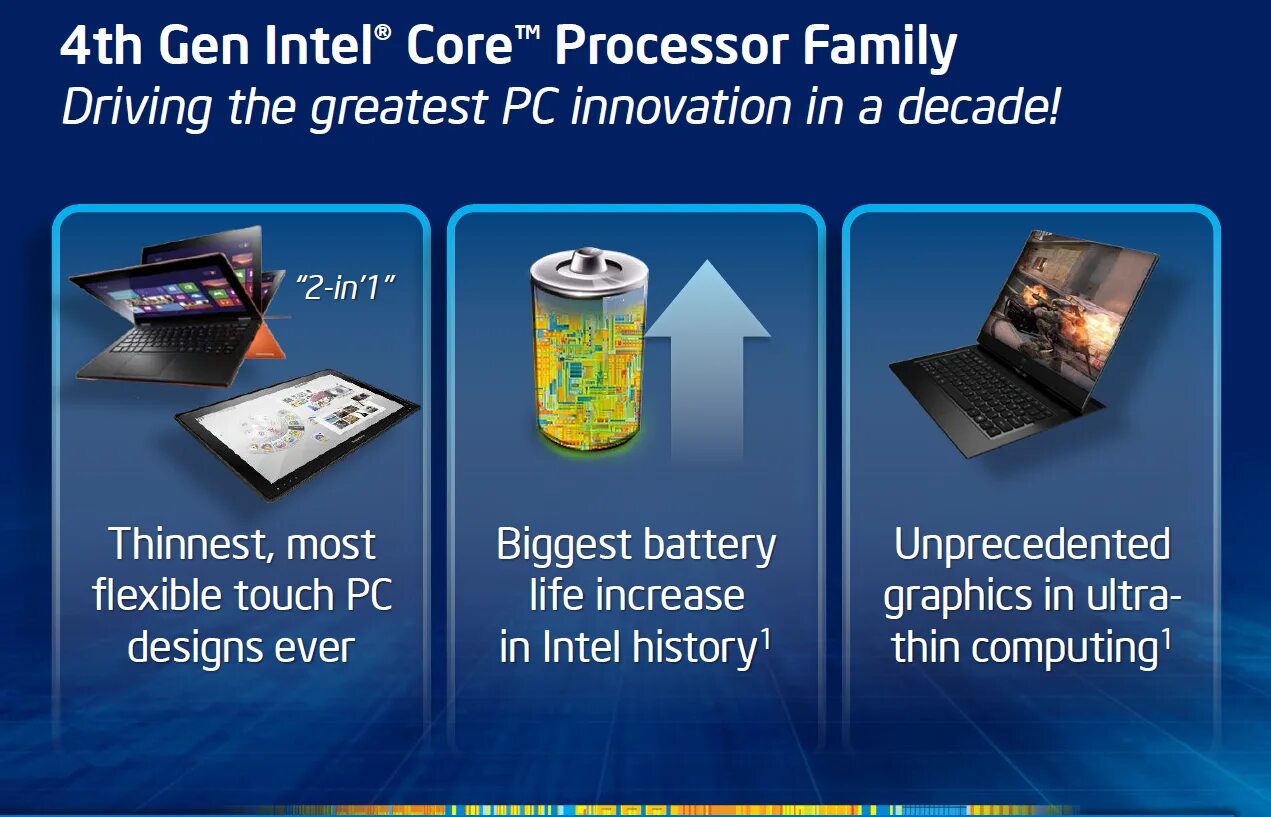 4th Gen Intel® Core™ Processor Family
Driving the greatest PC innovation in a decade!

"2-in'1"

Thinnest, most flexible touch PC designs ever

Biggest battery life increase in Intel history$^1$

Unprecedented graphics in ultra-thin computing$^1$